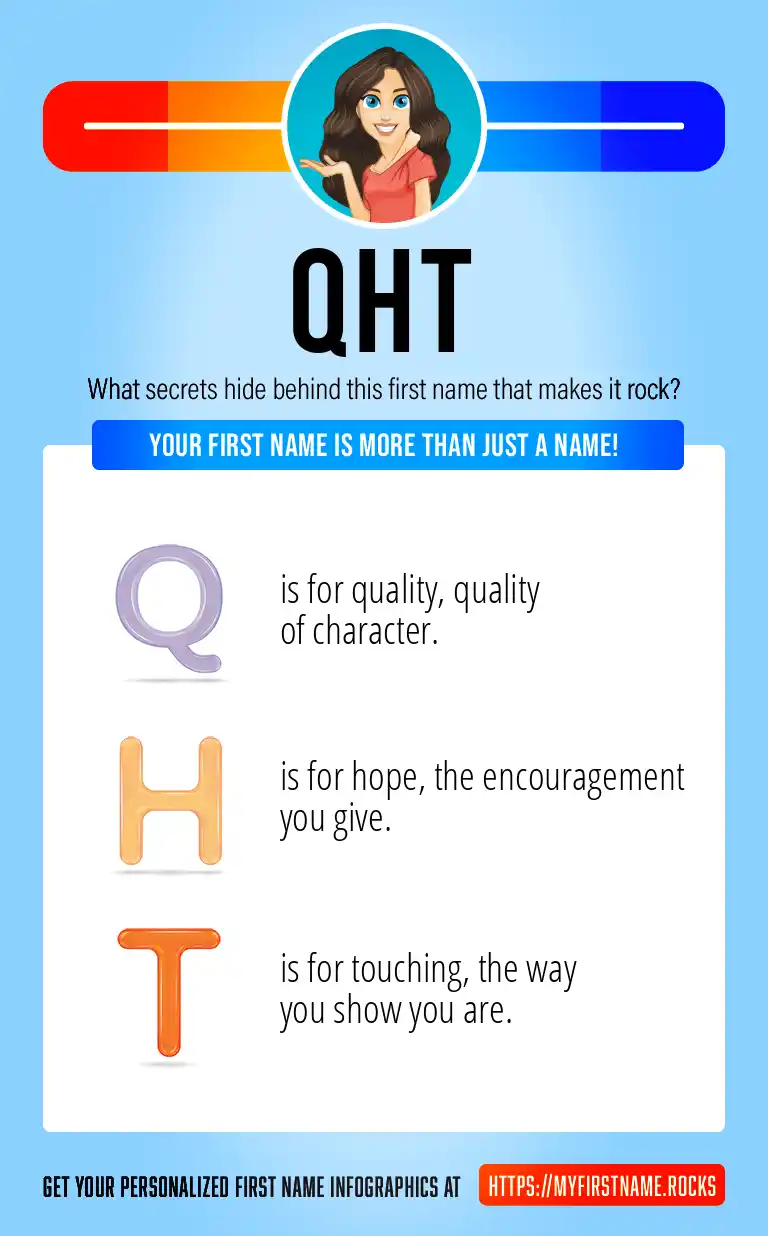 QHT

What secrets hide behind this first name that makes it rock?

YOUR FIRST NAME IS MORE THAN JUST A NAME!

Q is for quality, quality of character.

H is for hope, the encouragement you give.

T is for touching, the way you show you are.

GET YOUR PERSONALIZED FIRST NAME INFOGRAPHICS AT HTTPS://MYFIRSTNAME.ROCKS